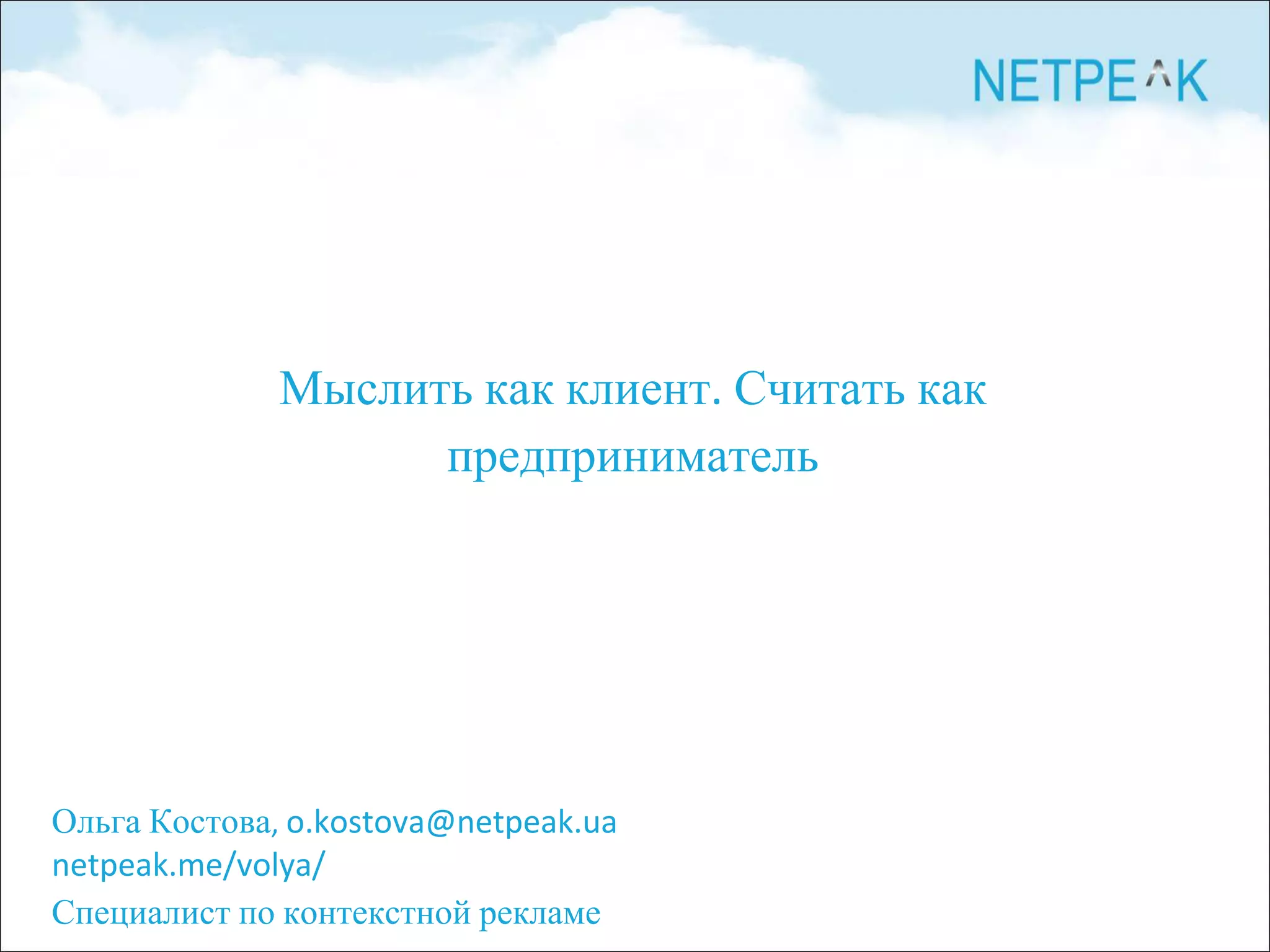 NETPEAK

Мыслить как клиент. Считать как предприниматель

Ольга Костова, o.kostova@netpeak.ua
netpeak.me/volya/
Специалист по контекстной рекламе